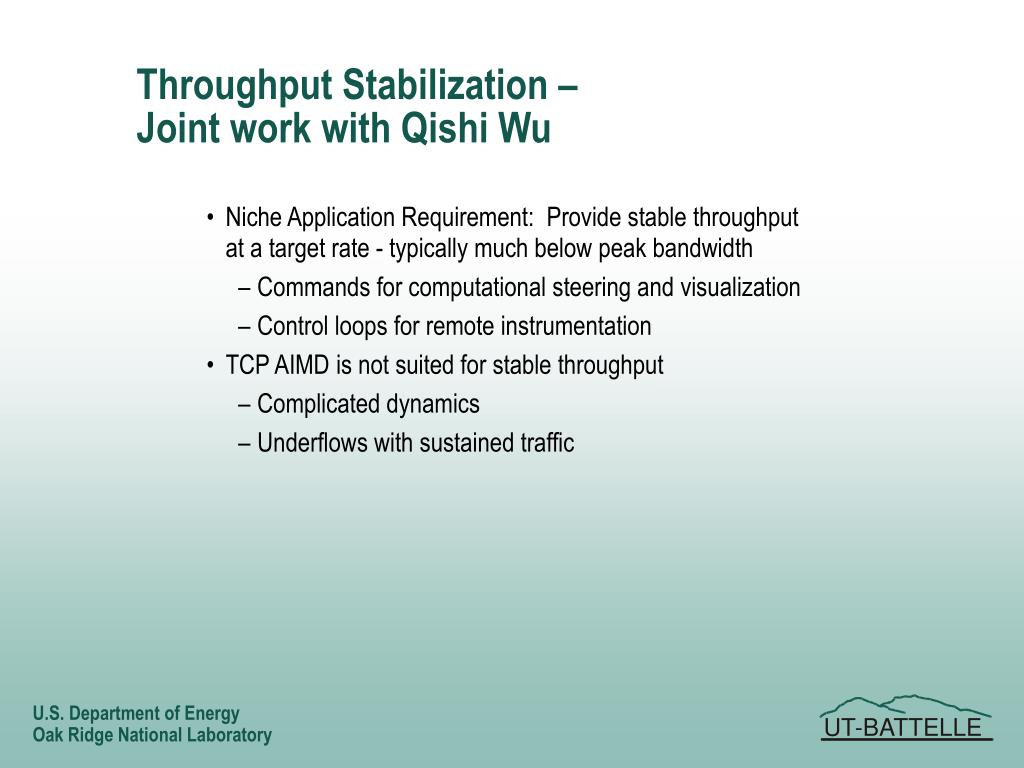 Throughput Stabilization –
Joint work with Qishi Wu

• Niche Application Requirement: Provide stable throughput at a target rate - typically much below peak bandwidth
– Commands for computational steering and visualization
– Control loops for remote instrumentation
• TCP AIMD is not suited for stable throughput
– Complicated dynamics
– Underflows with sustained traffic

U.S. Department of Energy
Oak Ridge National Laboratory

UT-BATTELLE